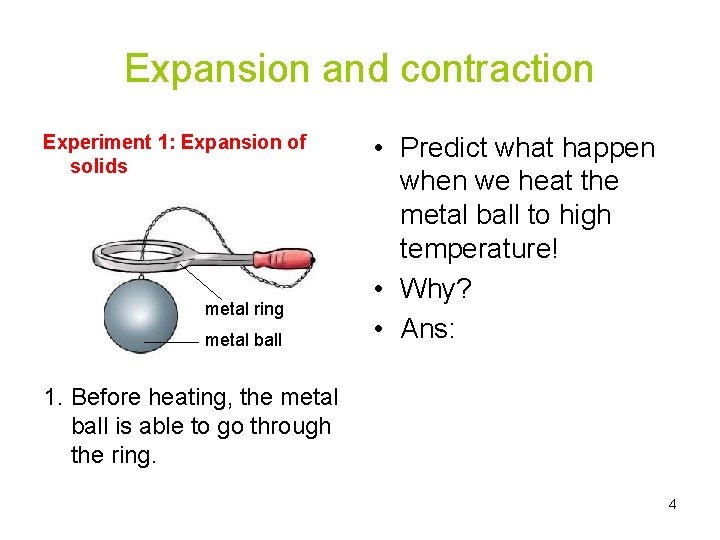 Expansion and contraction

Experiment 1: Expansion of solids

metal ring

metal ball

1. Before heating, the metal ball is able to go through the ring.

• Predict what happen when we heat the metal ball to high temperature!
• Why?
• Ans:

4